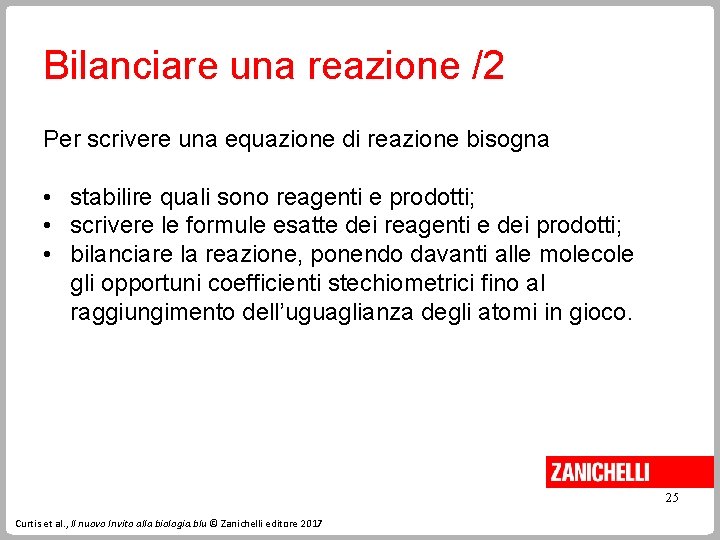 Bilanciare una reazione /2

Per scrivere una equazione di reazione bisogna

• stabilire quali sono reagenti e prodotti;
• scrivere le formule esatte dei reagenti e dei prodotti;
• bilanciare la reazione, ponendo davanti alle molecole gli opportuni coefficienti stechiometrici fino al raggiungimento dell'uguaglianza degli atomi in gioco.

ZANICHELLI

25

Curtis et al., Il nuovo Invito alla biologia.blu © Zanichelli editore 2017